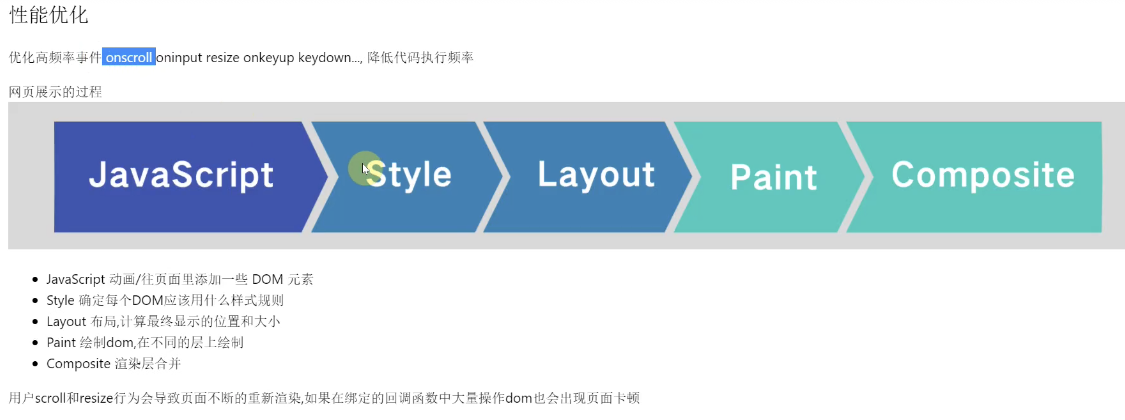 性能优化

优化高频率事件 onscroll oninput resize onkeyup keydown..., 降低代码执行频率

网页展示的过程

JavaScript

Style

Layout

Paint

Composite

- JavaScript 动画/往页面里添加一些 DOM 元素
- Style 确定每个DOM应该用什么样式规则
- Layout 布局,计算最终显示的位置和大小
- Paint 绘制dom,在不同的层上绘制
- Composite 渲染层合并

用户scroll和resize行为会导致页面不断的重新渲染,如果在绑定的回调函数中大量操作dom也会出现页面卡顿